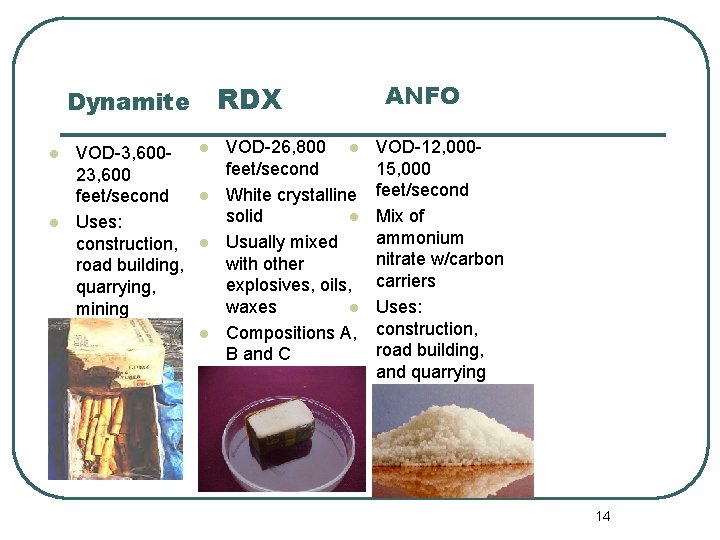 Dynamite

- VOD-3,600-23,600 feet/second
- Uses: construction, road building, quarrying, mining

RDX

- VOD-26,800 feet/second
- White crystalline solid
- Usually mixed with other explosives, oils, waxes
- Compositions A, B and C

ANFO

- VOD-12,000-15,000 feet/second
- Mix of ammonium nitrate w/carbon carriers
- Uses: construction, road building, and quarrying

14